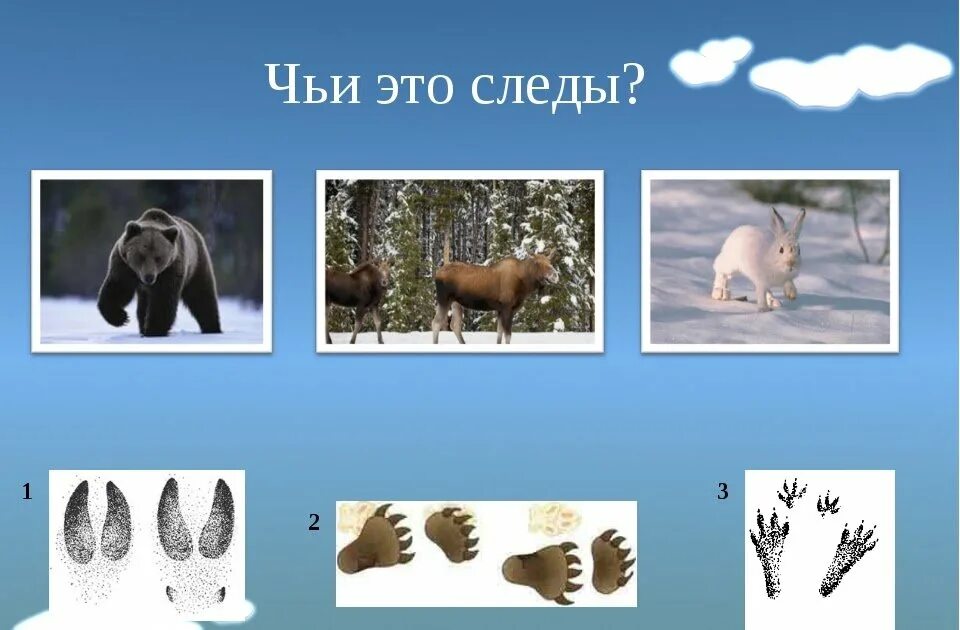 Чьи это следы?

1

2

3